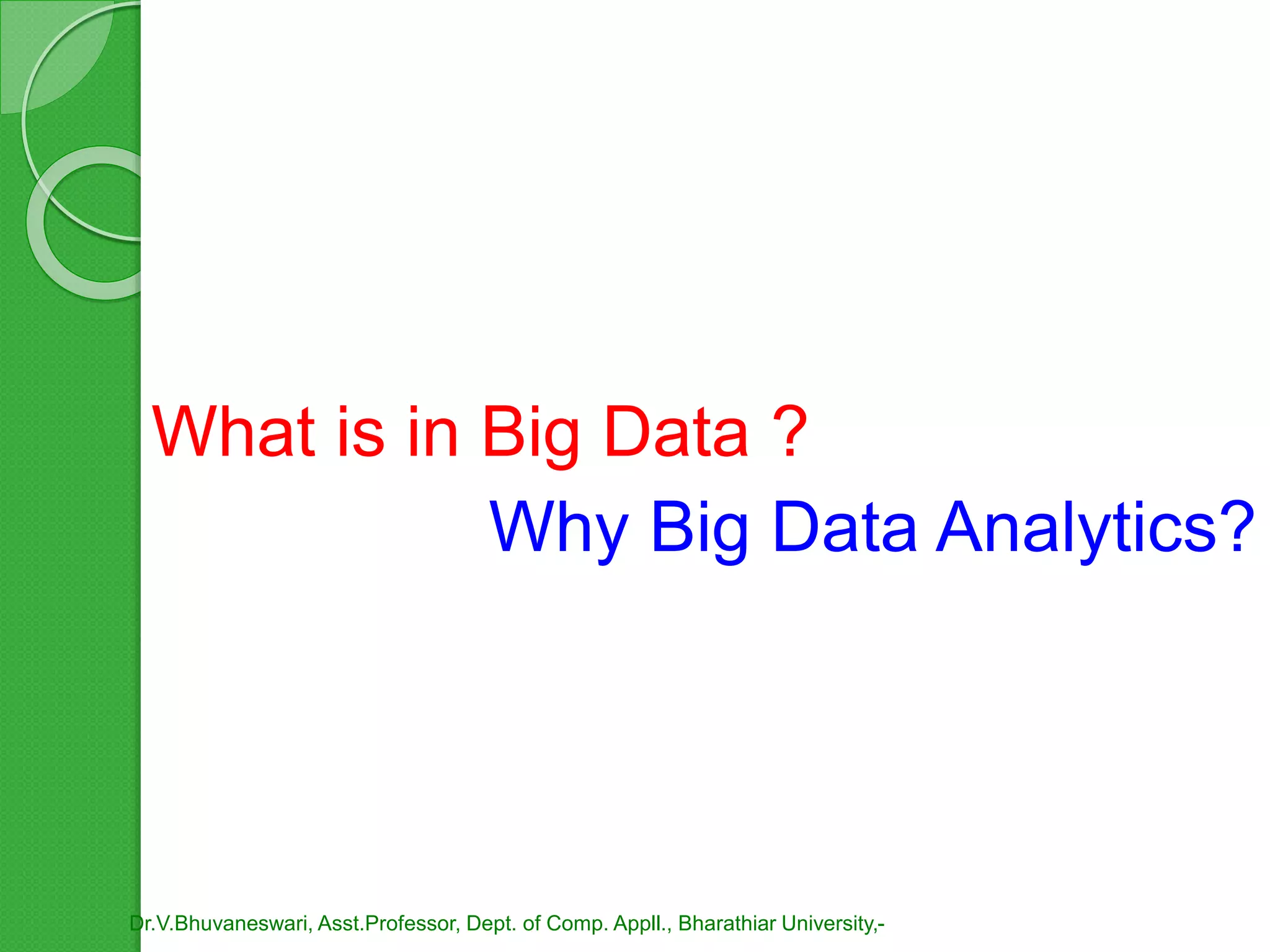 What is in Big Data ?

Why Big Data Analytics?

Dr.V.Bhuvaneswari, Asst.Professor, Dept. of Comp. Appll., Bharathiar University,-